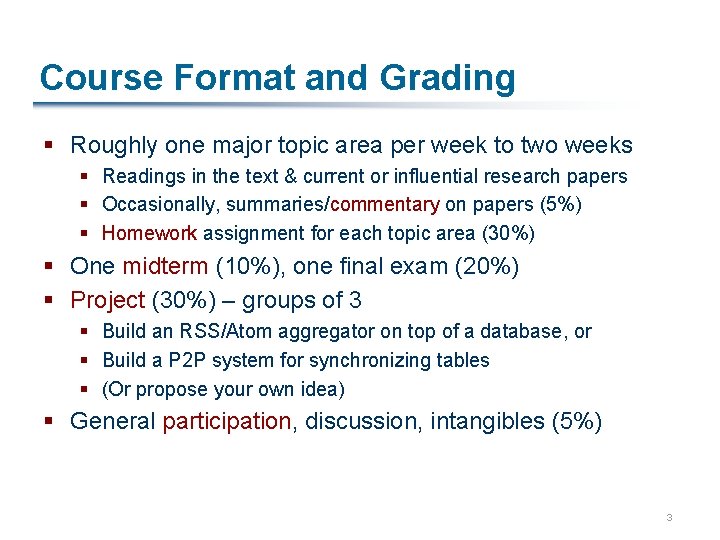 Course Format and Grading

▪ Roughly one major topic area per week to two weeks
 ▪ Readings in the text & current or influential research papers
 ▪ Occasionally, summaries/commentary on papers (5%)
 ▪ Homework assignment for each topic area (30%)
▪ One midterm (10%), one final exam (20%)
▪ Project (30%) – groups of 3
 ▪ Build an RSS/Atom aggregator on top of a database, or
 ▪ Build a P2P system for synchronizing tables
 ▪ (Or propose your own idea)
▪ General participation, discussion, intangibles (5%)

3